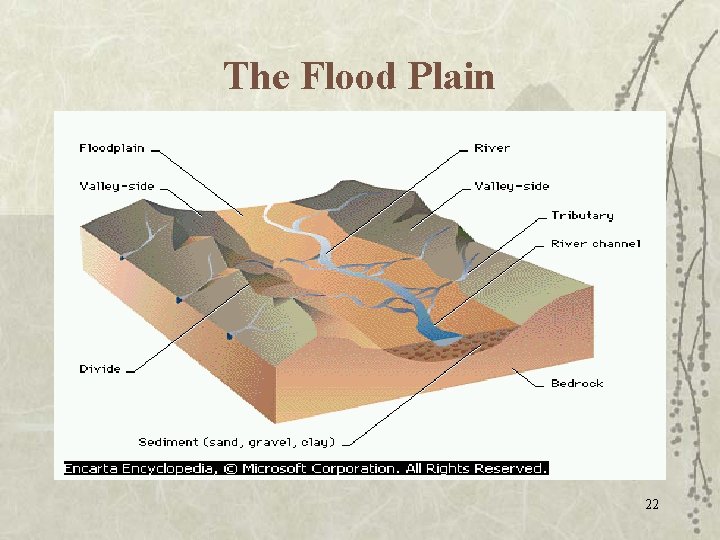 The Flood Plain

Floodplain

Valley-side

River

Valley-side

Tributary

River channel

Divide

Bedrock

Sediment (sand, gravel, clay)

Encarta Encyclopedia, © Microsoft Corporation. All Rights Reserved.

22